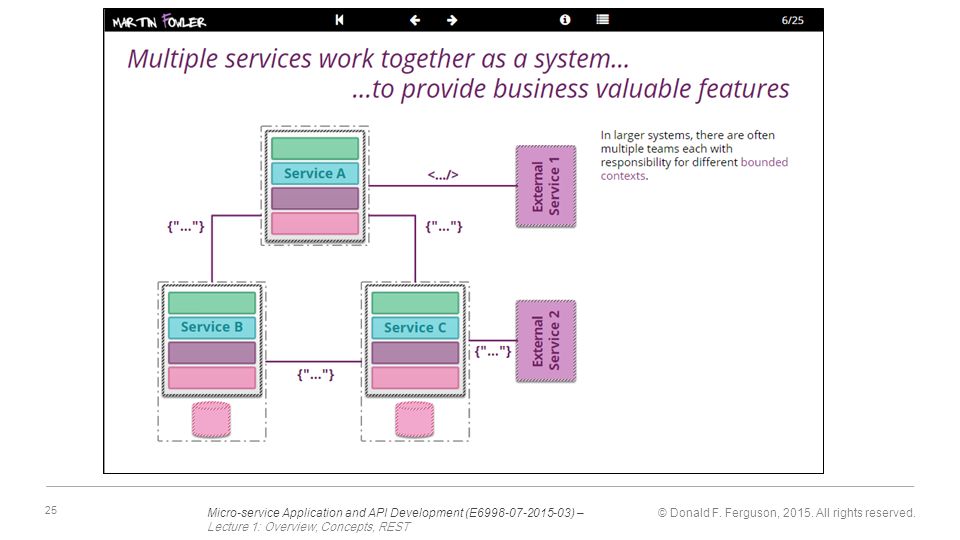 MARTIN FOWLER

6/25

Multiple services work together as a system...
...to provide business valuable features

In larger systems, there are often multiple teams each with responsibility for different bounded contexts.

Service A

<.../>

External Service 1

{"..."}

{"..."}

Service B

Service C

{"..."}

External Service 2

{"..."}

25

Micro-service Application and API Development (E6998-07-2015-03) – Lecture 1: Overview, Concepts, REST

© Donald F. Ferguson, 2015. All rights reserved.